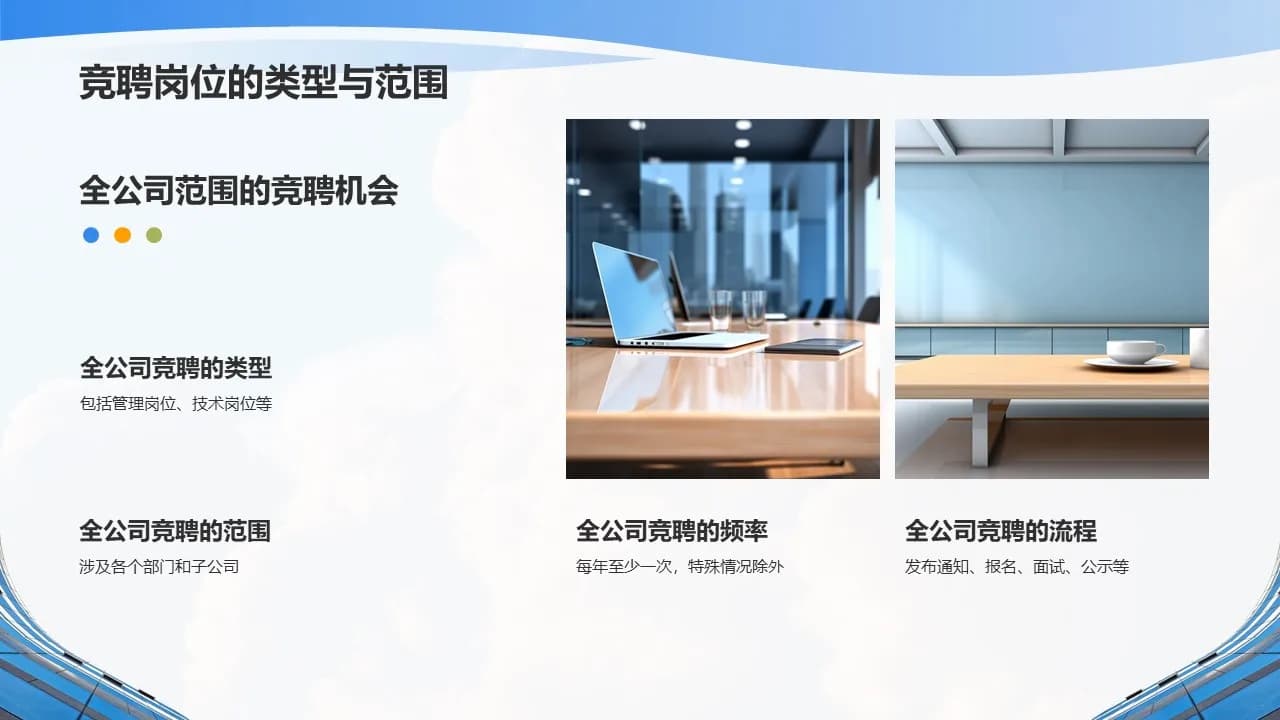 竞聘岗位的类型与范围

全公司范围的竞聘机会

全公司竞聘的类型

包括管理岗位、技术岗位等

全公司竞聘的范围

涉及各个部门和子公司

全公司竞聘的频率

每年至少一次，特殊情况除外

全公司竞聘的流程

发布通知、报名、面试、公示等